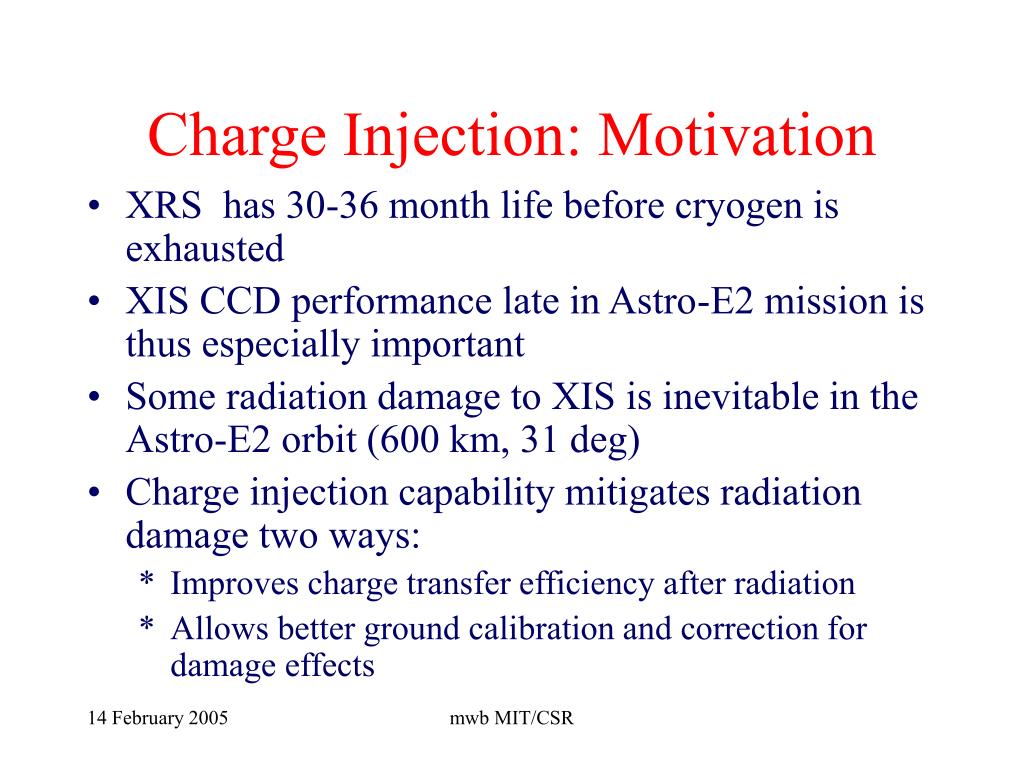 Charge Injection: Motivation

• XRS has 30-36 month life before cryogen is exhausted
• XIS CCD performance late in Astro-E2 mission is thus especially important
• Some radiation damage to XIS is inevitable in the Astro-E2 orbit (600 km, 31 deg)
• Charge injection capability mitigates radiation damage two ways:
  * Improves charge transfer efficiency after radiation
  * Allows better ground calibration and correction for damage effects

14 February 2005

mwb MIT/CSR